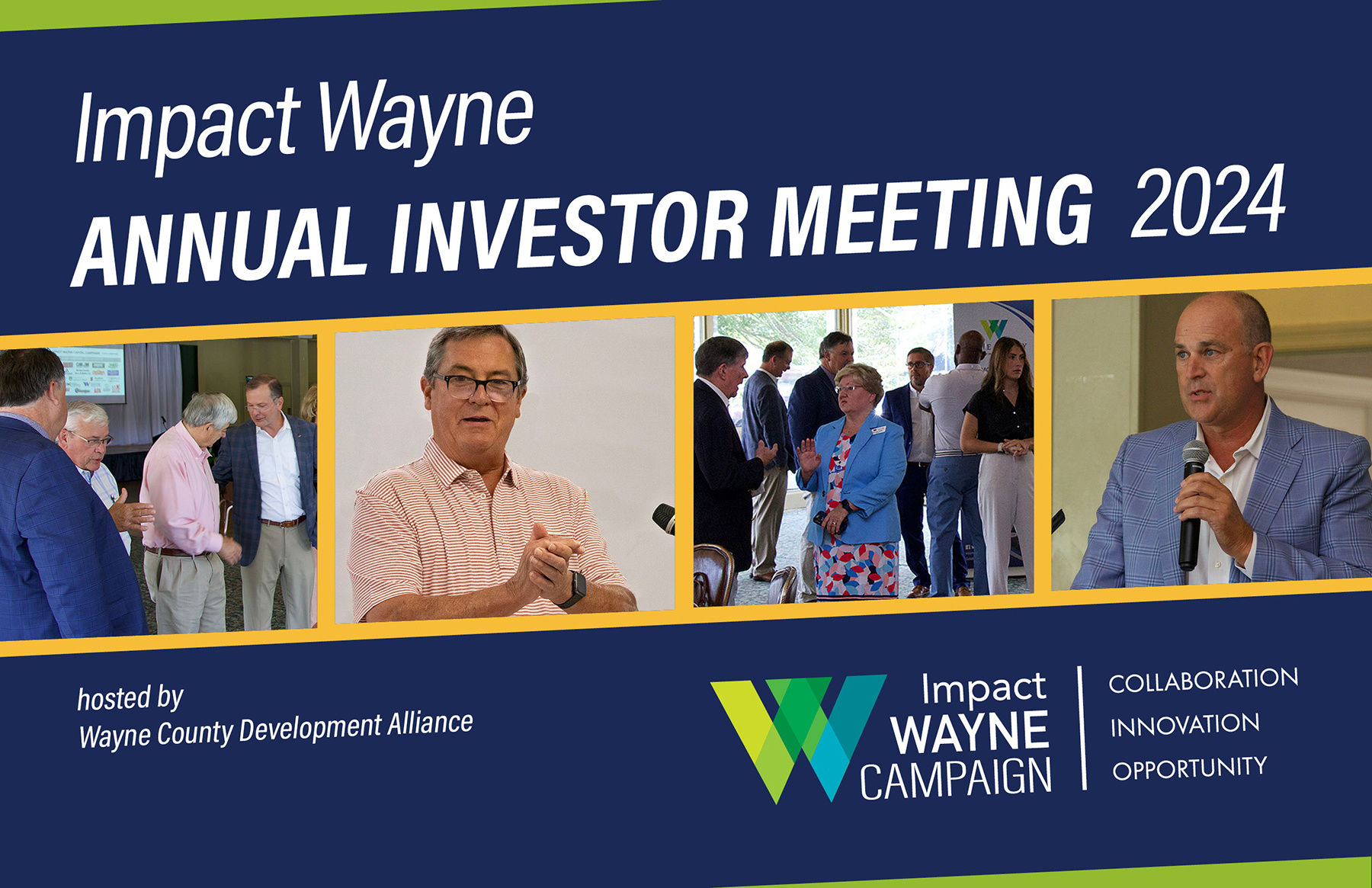 Impact Wayne
ANNUAL INVESTOR MEETING 2024

hosted by
Wayne County Development Alliance

Impact
WAYNE
CAMPAIGN

COLLABORATION
INNOVATION
OPPORTUNITY